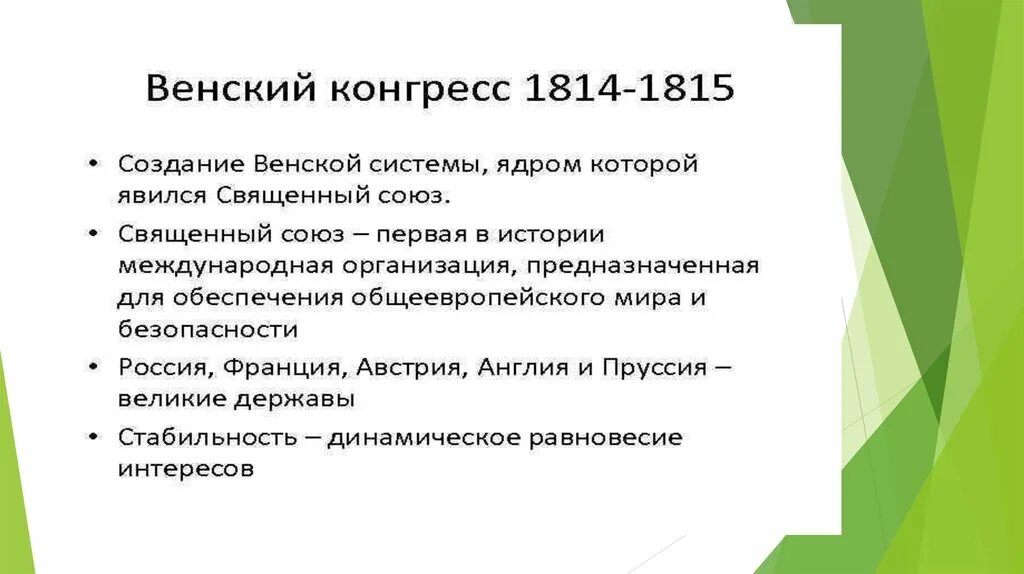 Венский конгресс 1814-1815

• Создание Венской системы, ядром которой явился Священный союз.
• Священный союз – первая в истории международная организация, предназначенная для обеспечения общеевропейского мира и безопасности
• Россия, Франция, Австрия, Англия и Пруссия – великие державы
• Стабильность – динамическое равновесие интересов